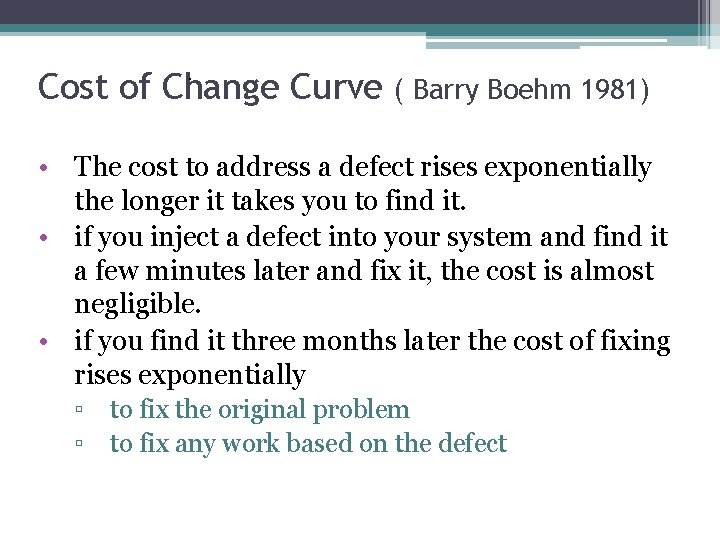 Cost of Change Curve ( Barry Boehm 1981)

• The cost to address a defect rises exponentially the longer it takes you to find it.
• if you inject a defect into your system and find it a few minutes later and fix it, the cost is almost negligible.
• if you find it three months later the cost of fixing rises exponentially
▫ to fix the original problem
▫ to fix any work based on the defect